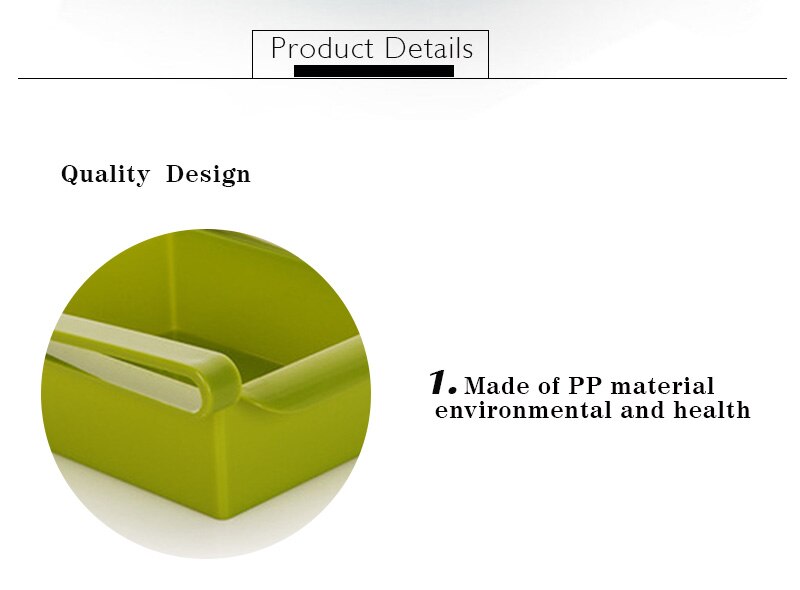 Product Details

Quality Design

1. Made of PP material
environmental and health